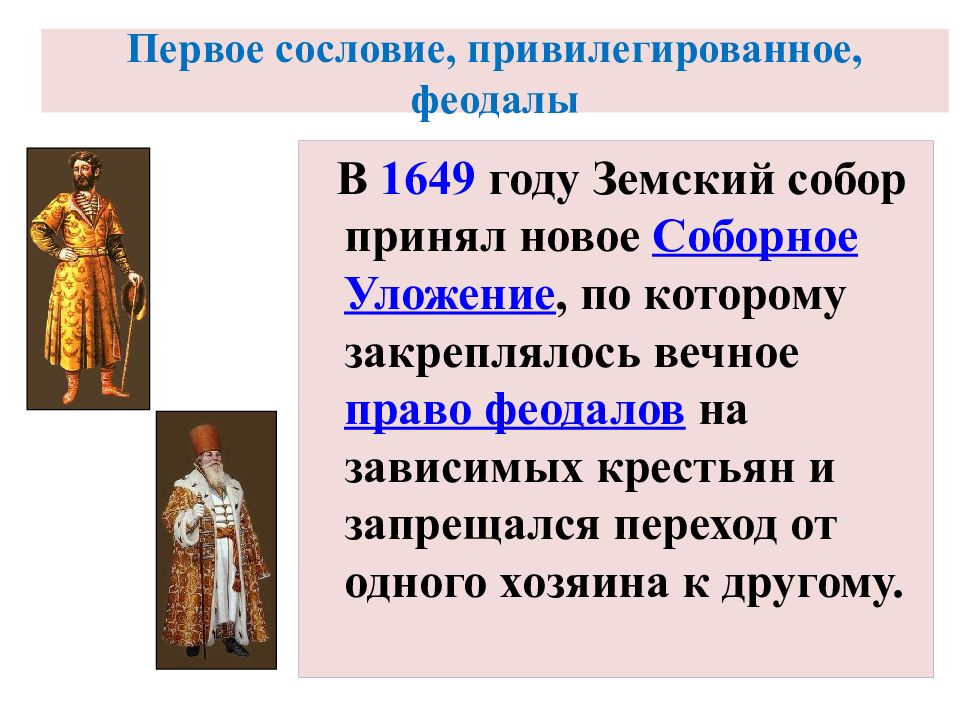 Первое сословие, привилегированное, феодалы

В 1649 году Земский собор принял новое Соборное Уложение, по которому закреплялось вечное право феодалов на зависимых крестьян и запрещался переход от одного хозяина к другому.